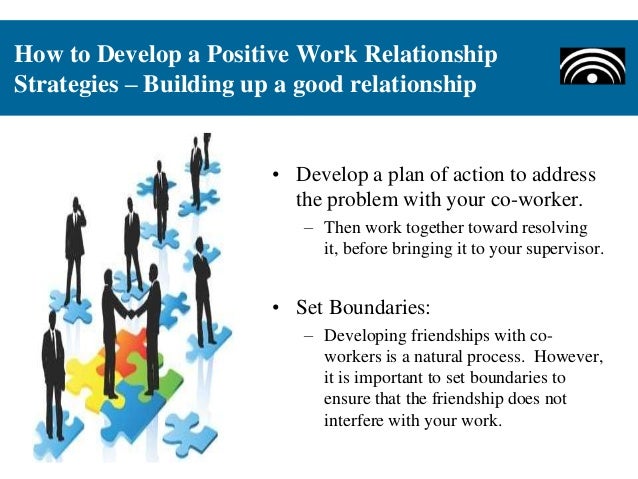 How to Develop a Positive Work Relationship Strategies – Building up a good relationship

• Develop a plan of action to address the problem with your co-worker.
– Then work together toward resolving it, before bringing it to your supervisor.

• Set Boundaries:
– Developing friendships with co-workers is a natural process. However, it is important to set boundaries to ensure that the friendship does not interfere with your work.